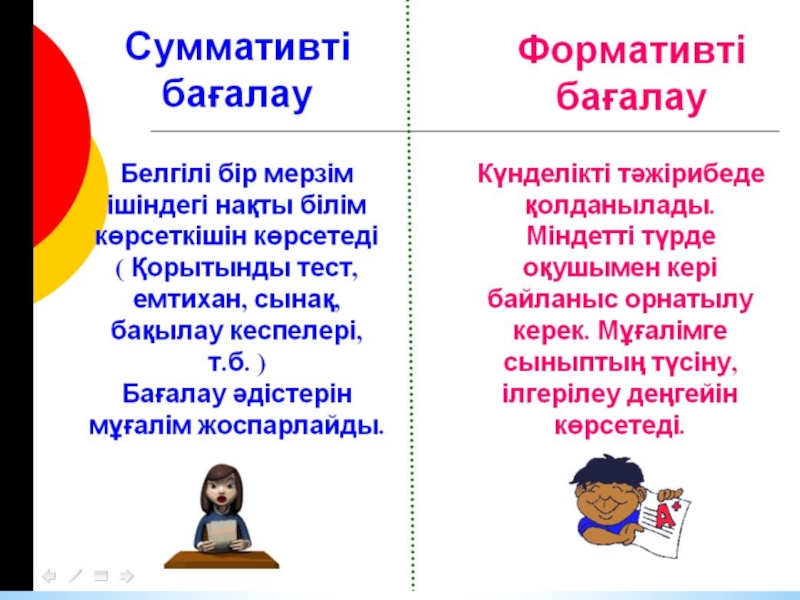 Суммативті бағалау

Белгілі бір мерзім ішіндегі нақты білім көрсеткішін көрсетеді ( Қорытынды тест, емтихан, сынақ, бақылау кеспелері, т.б. )
Бағалау әдістерін мұғалім жоспарлайды.

Формативті бағалау

Күнделікті тәжірибеде қолданылады. Міндетті түрде оқушымен кері байланыс орнатылу керек. Мұғалімге сыныптың түсіну, ілгерілеу деңгейін көрсетеді.

A+